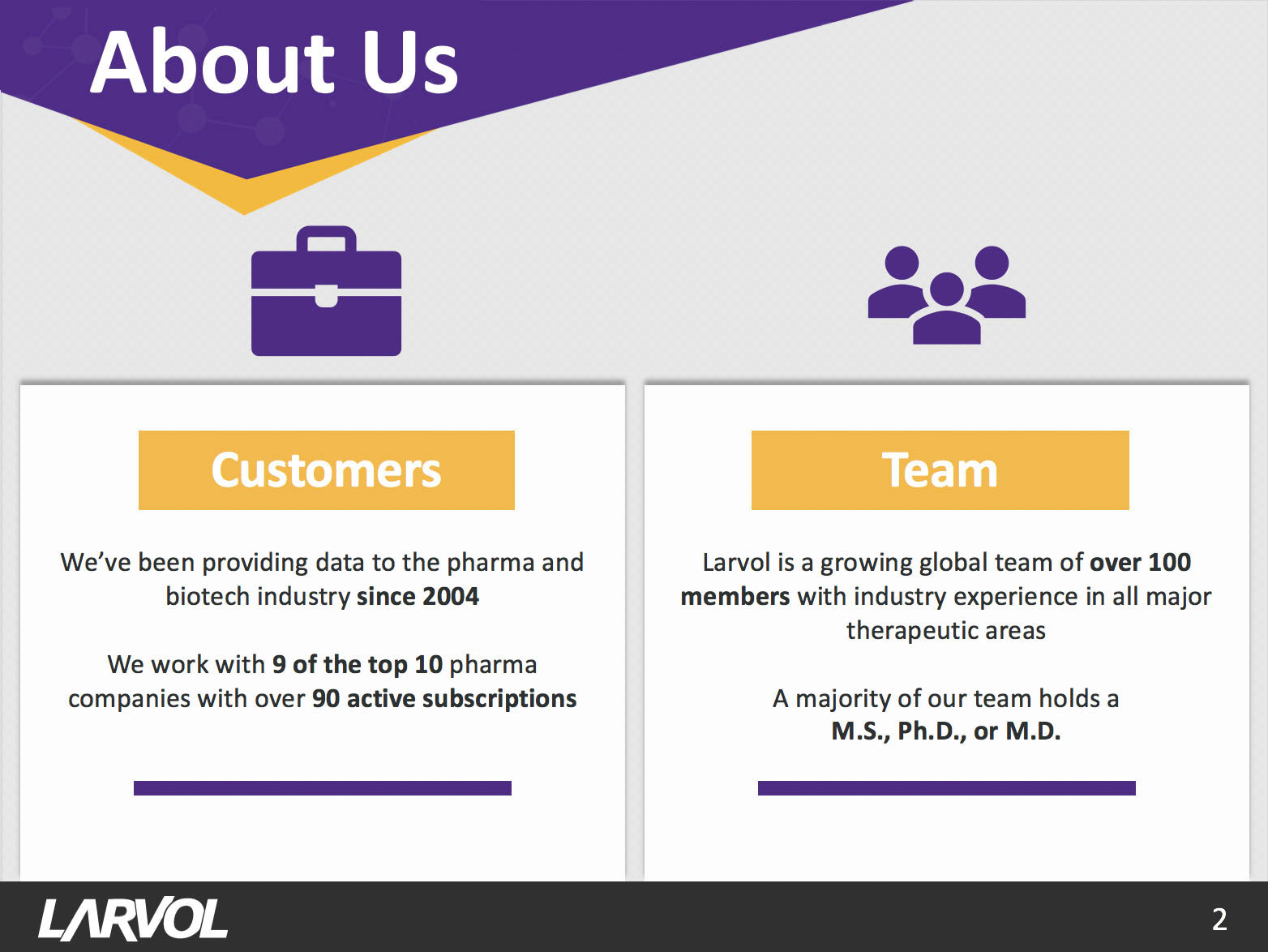 About Us

Customers

We've been providing data to the pharma and biotech industry since 2004

We work with 9 of the top 10 pharma companies with over 90 active subscriptions

Team

Larvol is a growing global team of over 100 members with industry experience in all major therapeutic areas

A majority of our team holds a M.S., Ph.D., or M.D.

LARVOL

2